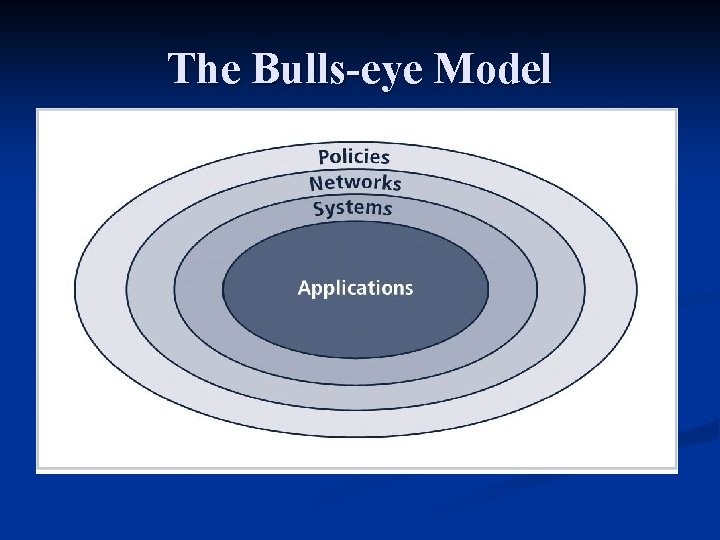 The Bulls-eye Model

Policies
Networks
Systems
Applications